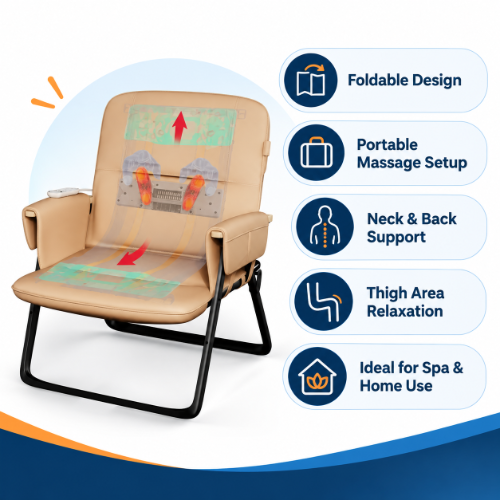 Foldable Design

Portable Massage Setup

Neck & Back Support

Thigh Area Relaxation

Ideal for Spa & Home Use